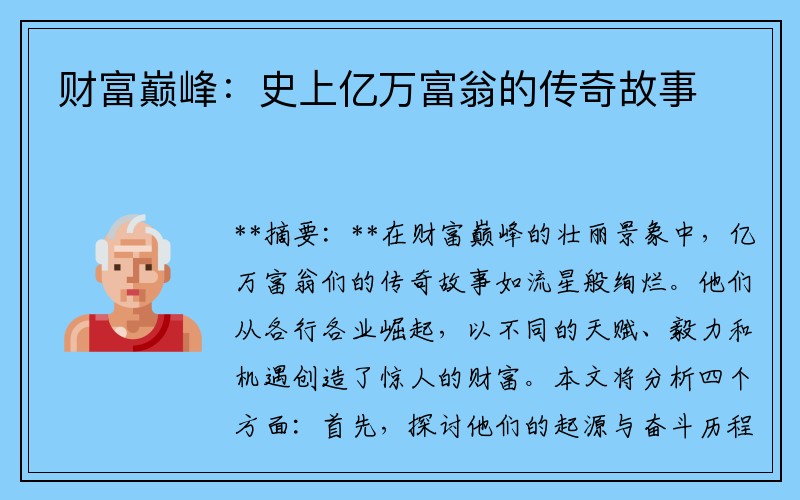 财富巅峰：史上亿万富翁的传奇故事

**摘要：**在财富巅峰的壮丽景象中，亿万富翁们的传奇故事如流星般绚烂。他们从各行各业崛起，以不同的天赋、毅力和机遇创造了惊人的财富。本文将分析四个方面：首先，探讨他们的起源与奋斗历程